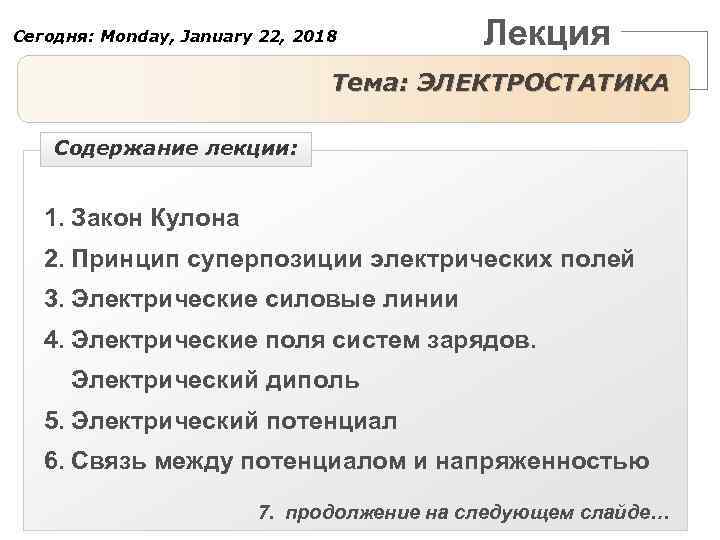 Сегодня: Monday, January 22, 2018

Лекция

Тема: ЭЛЕКТРОСТАТИКА

Содержание лекции:

1. Закон Кулона
2. Принцип суперпозиции электрических полей
3. Электрические силовые линии
4. Электрические поля систем зарядов. Электрический диполь
5. Электрический потенциал
6. Связь между потенциалом и напряженностью

7. продолжение на следующем слайде…